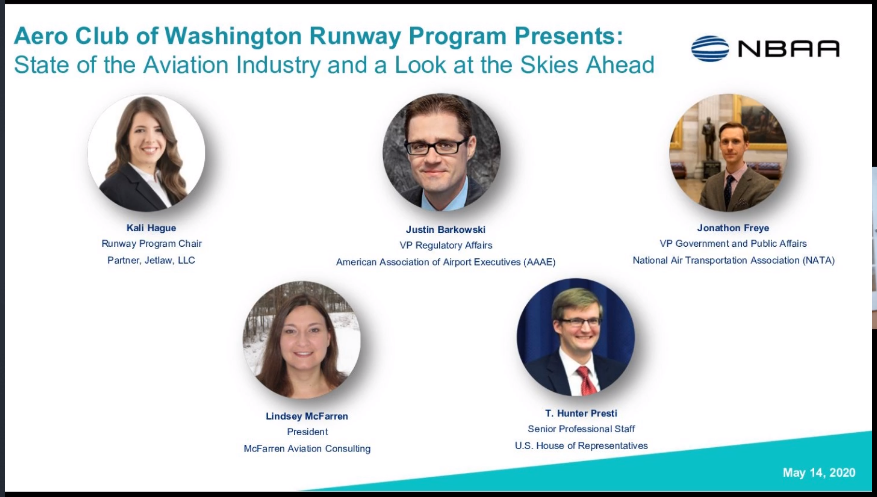 Aero Club of Washington Runway Program Presents:
State of the Aviation Industry and a Look at the Skies Ahead

NBAA

Kali Hague
Runway Program Chair
Partner, Jetlaw, LLC

Justin Barkowski
VP Regulatory Affairs
American Association of Airport Executives (AAAE)

Jonathon Freye
VP Government and Public Affairs
National Air Transportation Association (NATA)

Lindsey McFarren
President
McFarren Aviation Consulting

T. Hunter Presti
Senior Professional Staff
U.S. House of Representatives

May 14, 2020